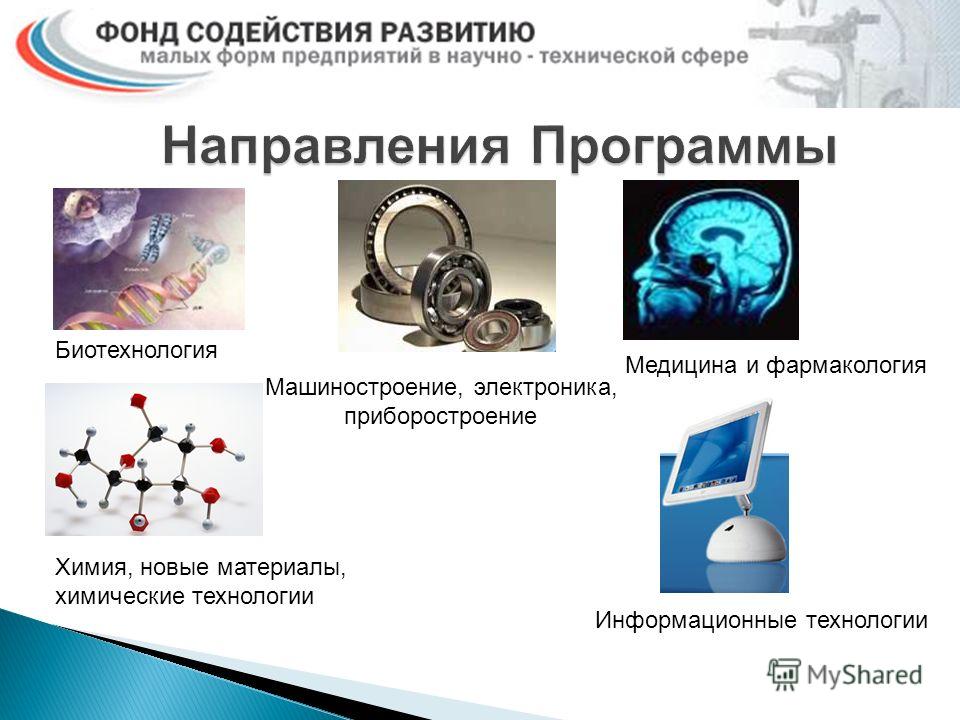 ФОНД СОДЕЙСТВИЯ РАЗВИТИЮ
малых форм предприятий в научно - технической сфере

Направления Программы

Биотехнология

Машиностроение, электроника, приборостроение

Медицина и фармакология

Химия, новые материалы, химические технологии

Информационные технологии

MyShared